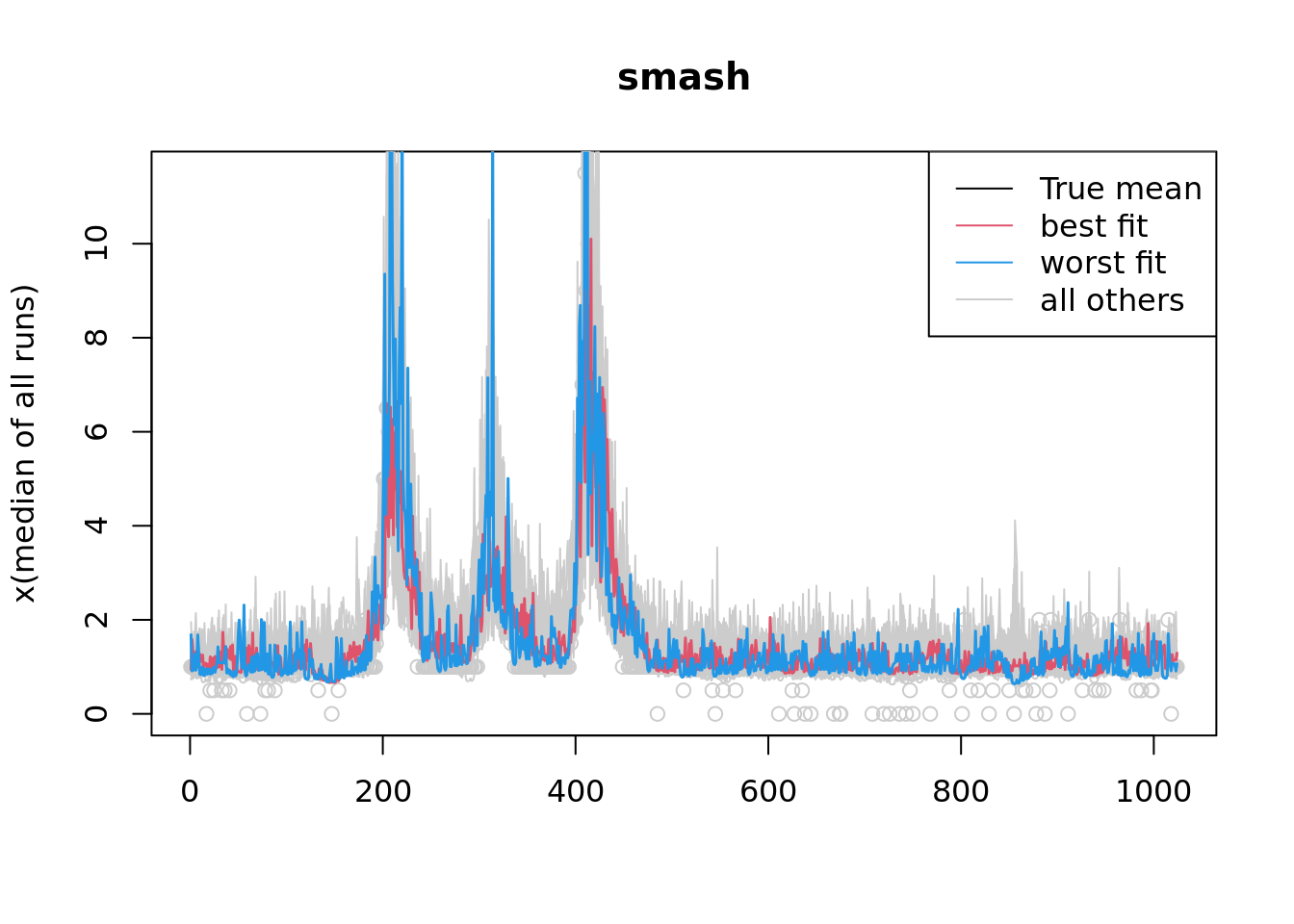 smash

True mean
best fit
worst fit
all others

x(median of all runs)

0
2
4
6
8
10

0
200
400
600
800
1000